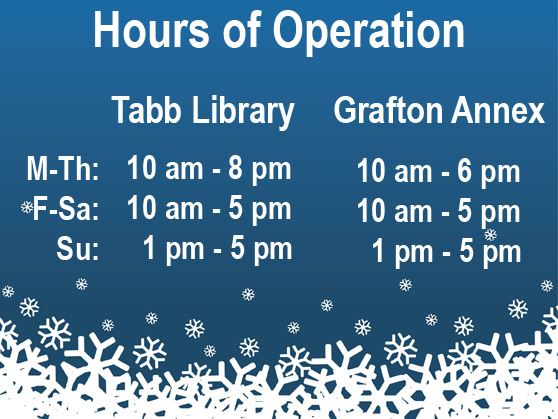 Hours of Operation

| | Tabb Library | Grafton Annex |
|---|---|---|
| M-Th: | 10 am - 8 pm | 10 am - 6 pm |
| F-Sa: | 10 am - 5 pm | 10 am - 5 pm |
| Su: | 1 pm - 5 pm | 1 pm - 5 pm |